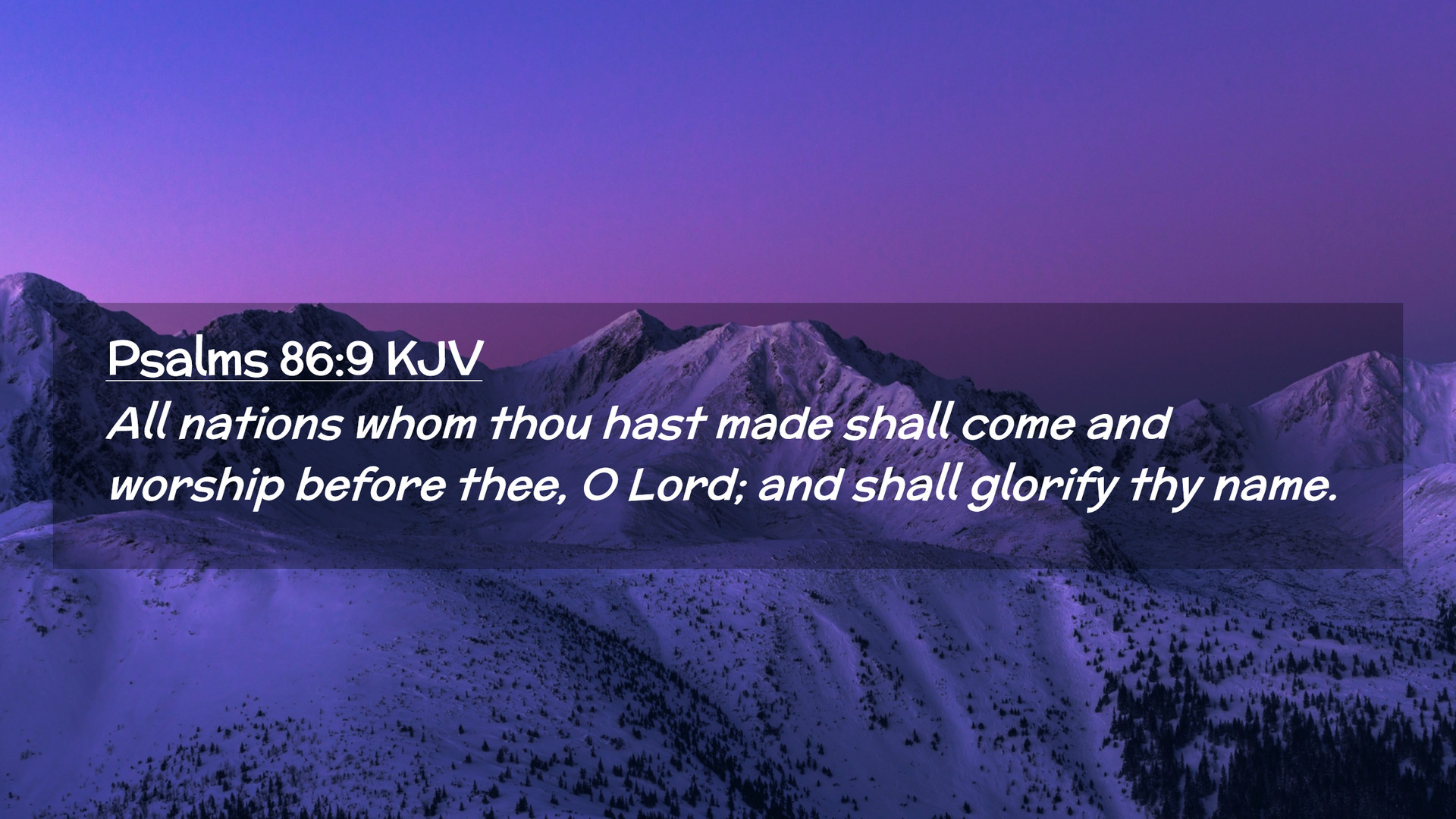 Psalms 86:9 KJV

All nations whom thou hast made shall come and worship before thee, O Lord; and shall glorify thy name.